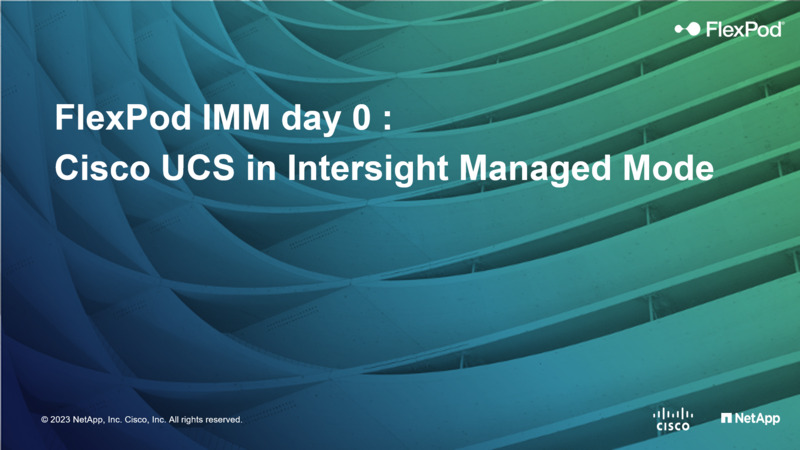 FlexPod

FlexPod IMM day 0 :
Cisco UCS in Intersight Managed Mode

© 2023 NetApp, Inc. Cisco, Inc. All rights reserved.

CISCO

NetApp